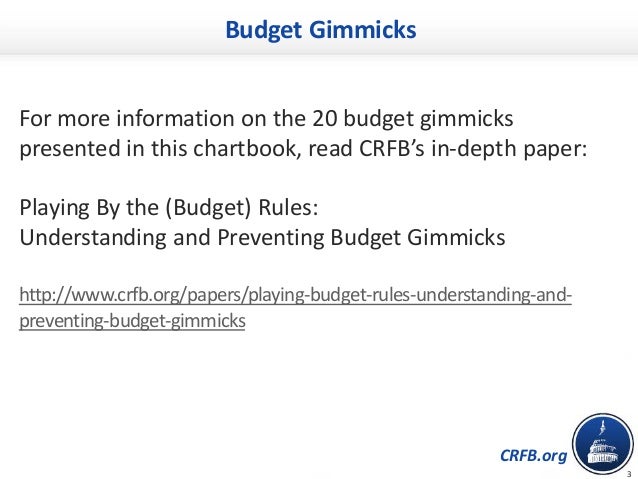 Budget Gimmicks

For more information on the 20 budget gimmicks presented in this chartbook, read CRFB's in-depth paper:

Playing By the (Budget) Rules:
Understanding and Preventing Budget Gimmicks

http://www.crfb.org/papers/playing-budget-rules-understanding-and-preventing-budget-gimmicks

CRFB.org

3